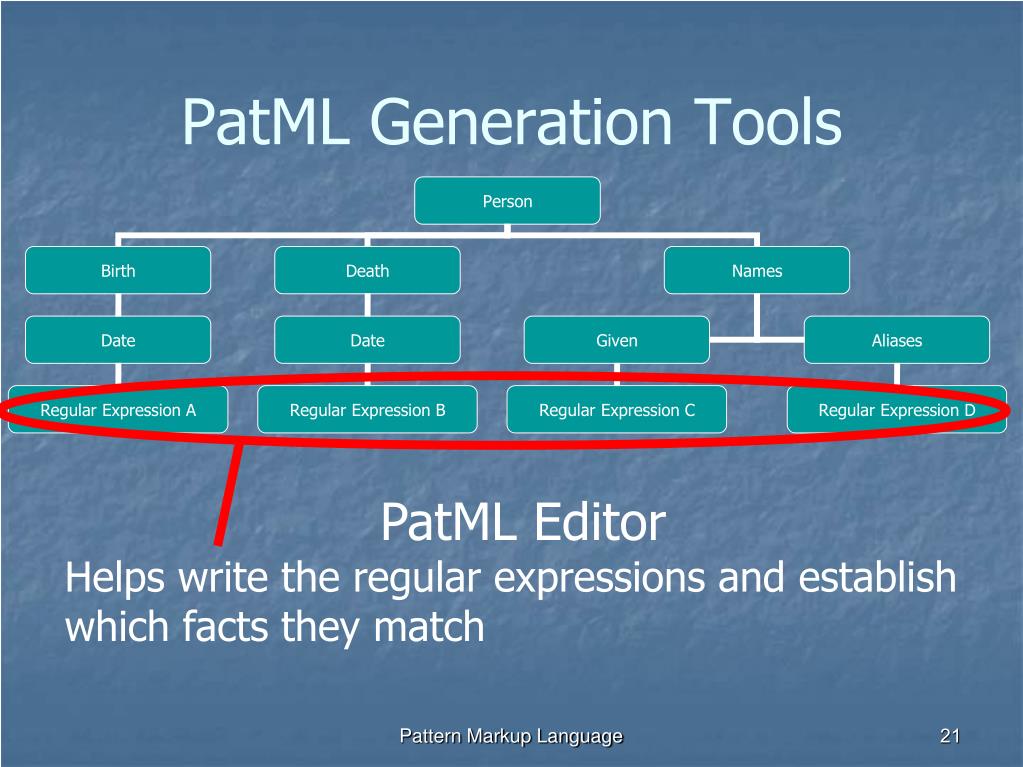 PatML Generation Tools

Person

Birth

Death

Names

Date

Date

Given

Aliases

Regular Expression A

Regular Expression B

Regular Expression C

Regular Expression D

PatML Editor

Helps write the regular expressions and establish which facts they match

Pattern Markup Language

21